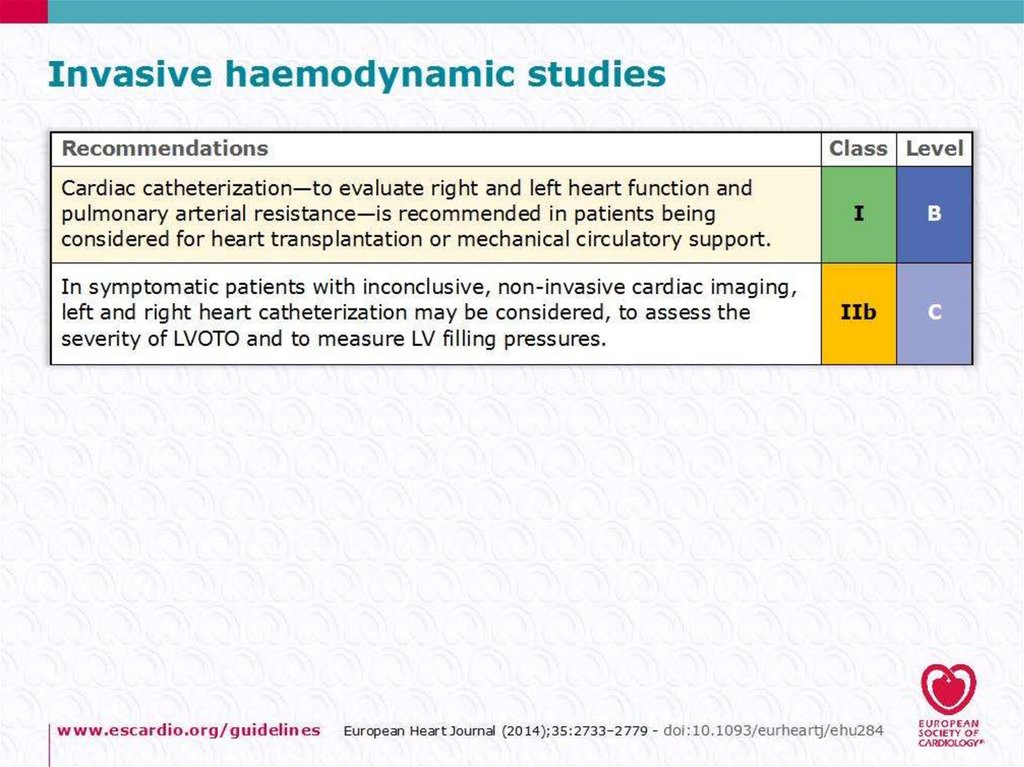 Invasive haemodynamic studies

| Recommendations | Class | Level |
|---|---|---|
| Cardiac catheterization—to evaluate right and left heart function and pulmonary arterial resistance—is recommended in patients being considered for heart transplantation or mechanical circulatory support. | I | B |
| In symptomatic patients with inconclusive, non-invasive cardiac imaging, left and right heart catheterization may be considered, to assess the severity of LVOTO and to measure LV filling pressures. | IIb | C |

www.escardio.org/guidelines European Heart Journal (2014);35:2733–2779 - doi:10.1093/eurheartj/ehu284

EUROPEAN SOCIETY OF CARDIOLOGY®